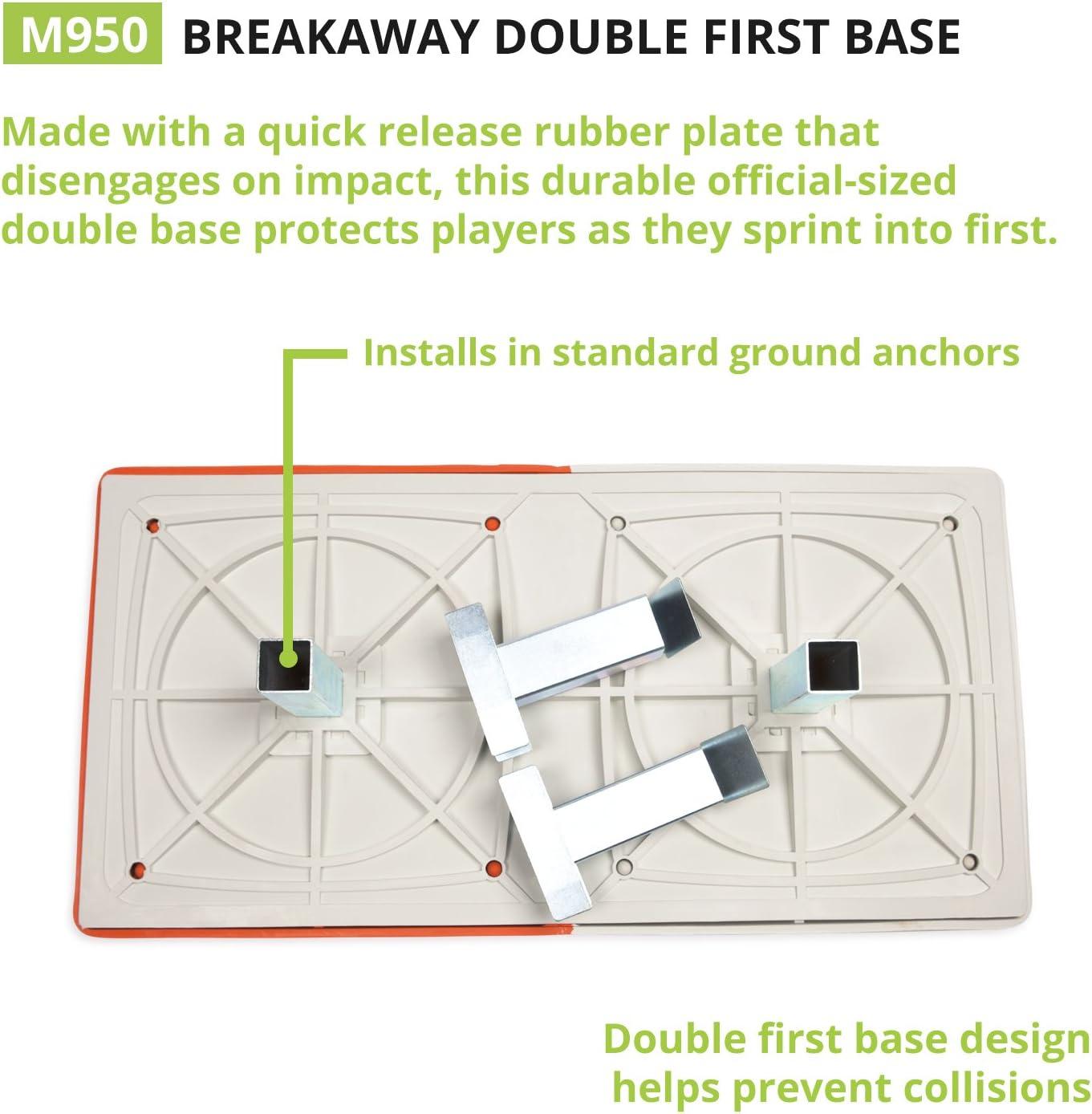 M950 BREAKAWAY DOUBLE FIRST BASE

Made with a quick release rubber plate that disengages on impact, this durable official-sized double base protects players as they sprint into first.

Installs in standard ground anchors

Double first base design helps prevent collisions